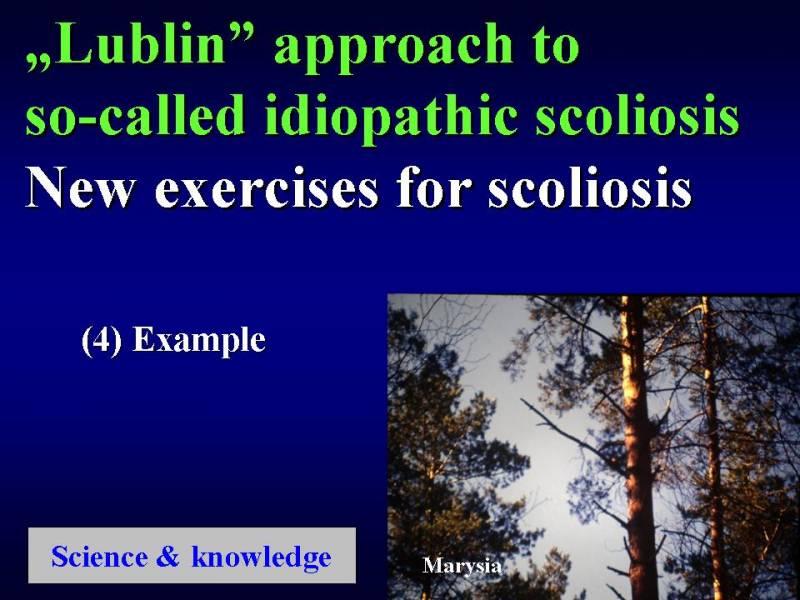 „Lublin” approach to so-called idiopathic scoliosis
New exercises for scoliosis

(4) Example

Science & knowledge

Marysia